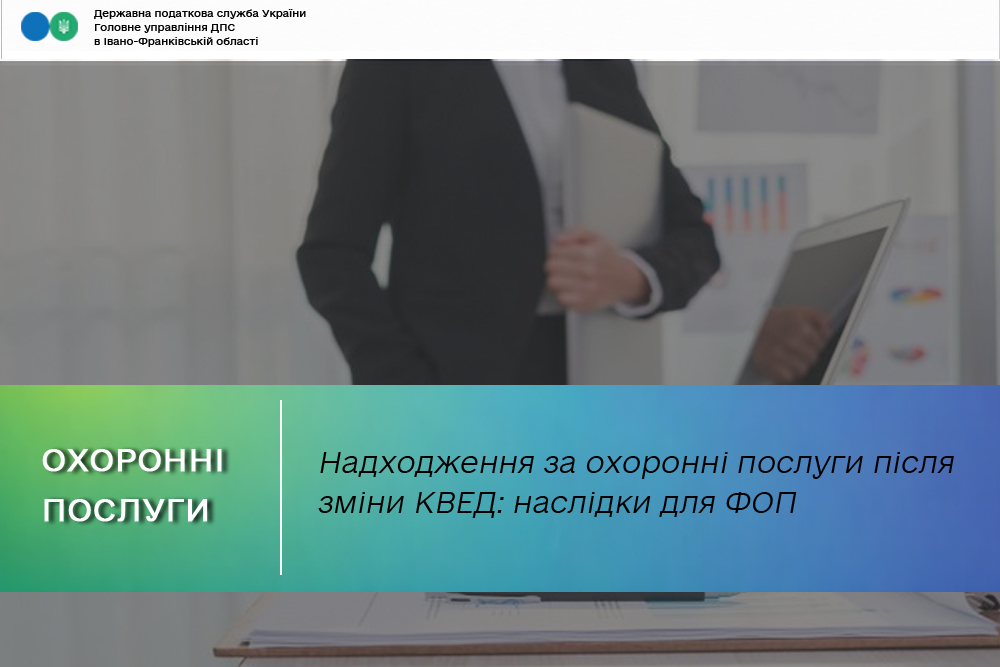 Державна податкова служба України
Головне управління ДПС
в Івано-Франківській області

ОХОРОННІ ПОСЛУГИ

Надходження за охоронні послуги після зміни КВЕД: наслідки для ФОП